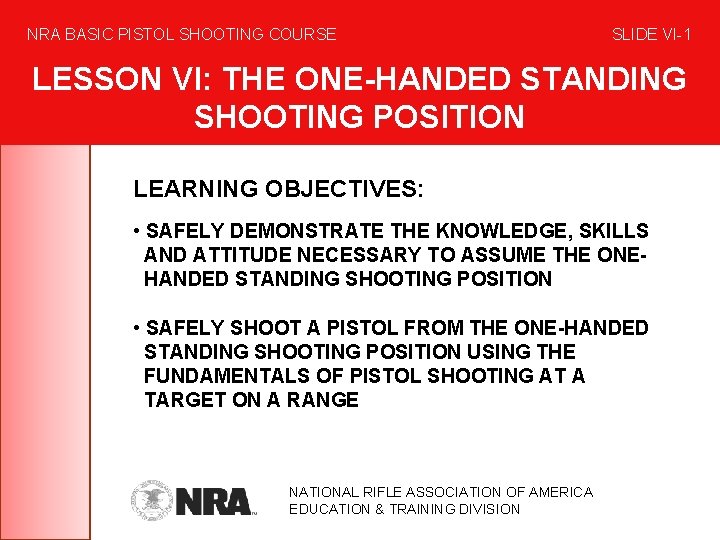 NRA BASIC PISTOL SHOOTING COURSE

SLIDE VI-1

LESSON VI: THE ONE-HANDED STANDING SHOOTING POSITION

LEARNING OBJECTIVES:

• SAFELY DEMONSTRATE THE KNOWLEDGE, SKILLS AND ATTITUDE NECESSARY TO ASSUME THE ONE-HANDED STANDING SHOOTING POSITION

• SAFELY SHOOT A PISTOL FROM THE ONE-HANDED STANDING SHOOTING POSITION USING THE FUNDAMENTALS OF PISTOL SHOOTING AT A TARGET ON A RANGE

NRA

NATIONAL RIFLE ASSOCIATION OF AMERICA
EDUCATION & TRAINING DIVISION